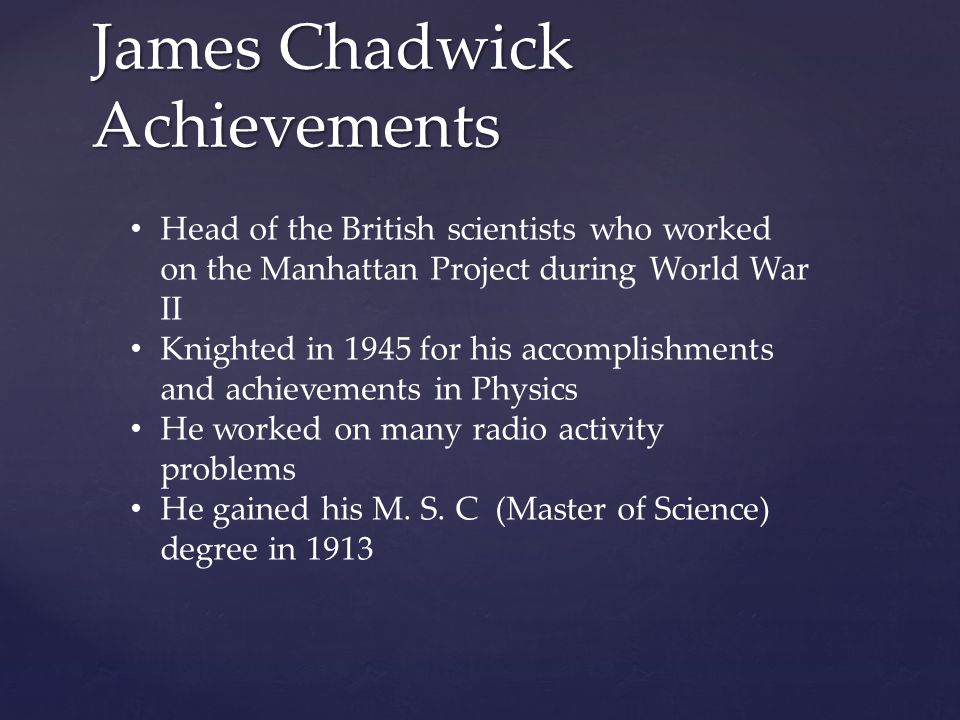 James Chadwick Achievements

• Head of the British scientists who worked on the Manhattan Project during World War II
• Knighted in 1945 for his accomplishments and achievements in Physics
• He worked on many radio activity problems
• He gained his M. S. C (Master of Science) degree in 1913